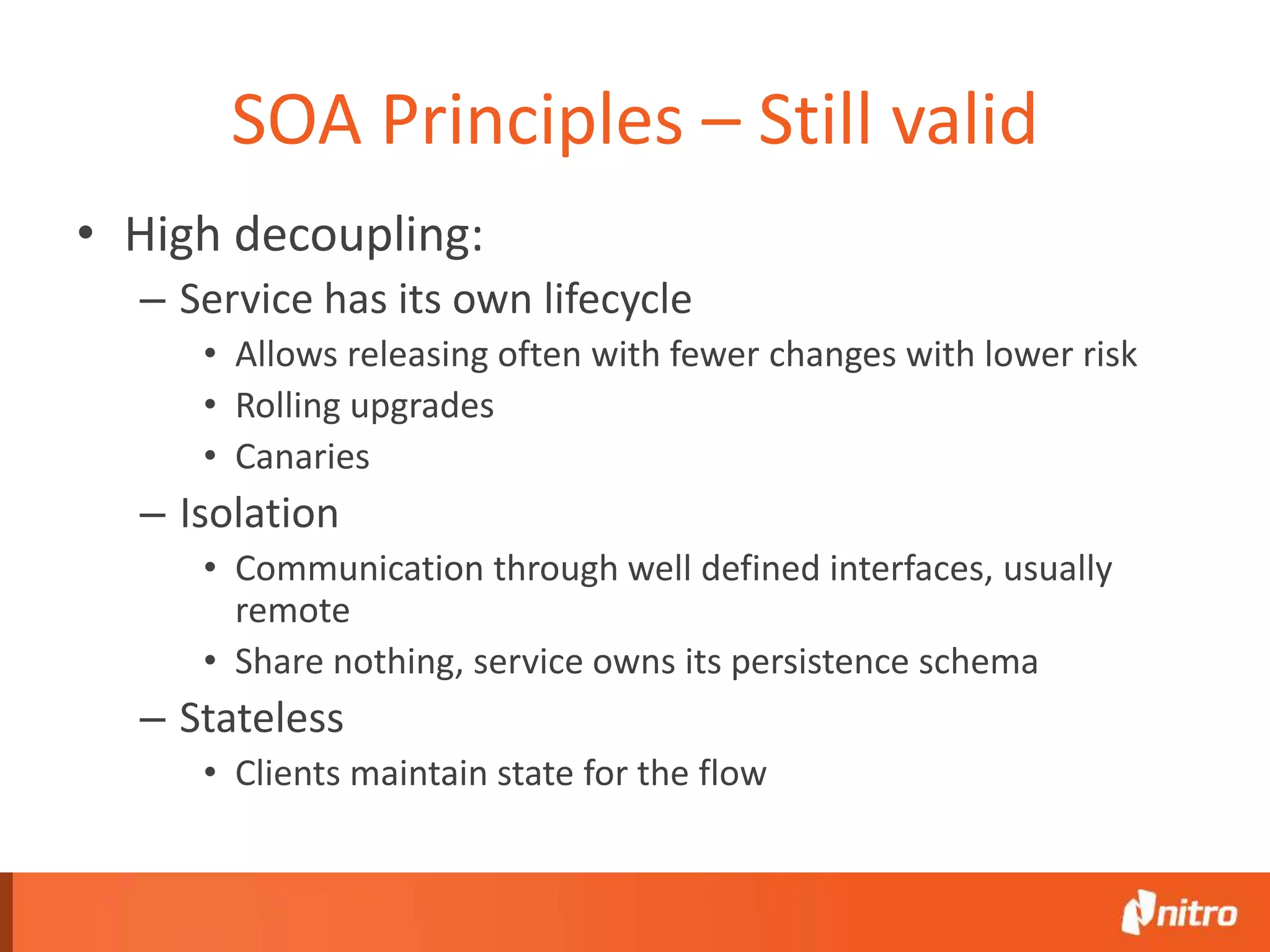 SOA Principles – Still valid

• High decoupling:
  – Service has its own lifecycle
    • Allows releasing often with fewer changes with lower risk
    • Rolling upgrades
    • Canaries
  – Isolation
    • Communication through well defined interfaces, usually remote
    • Share nothing, service owns its persistence schema
  – Stateless
    • Clients maintain state for the flow

nitro